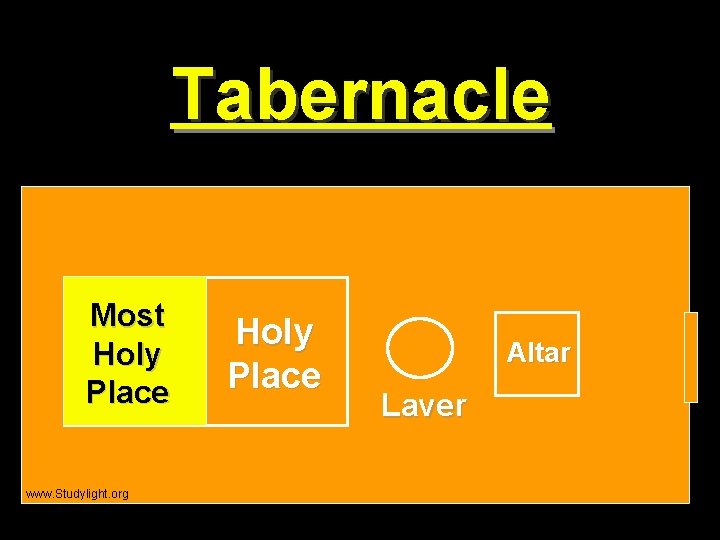 Tabernacle

Most Holy Place

Holy Place

Laver

Altar

www.Studylight.org